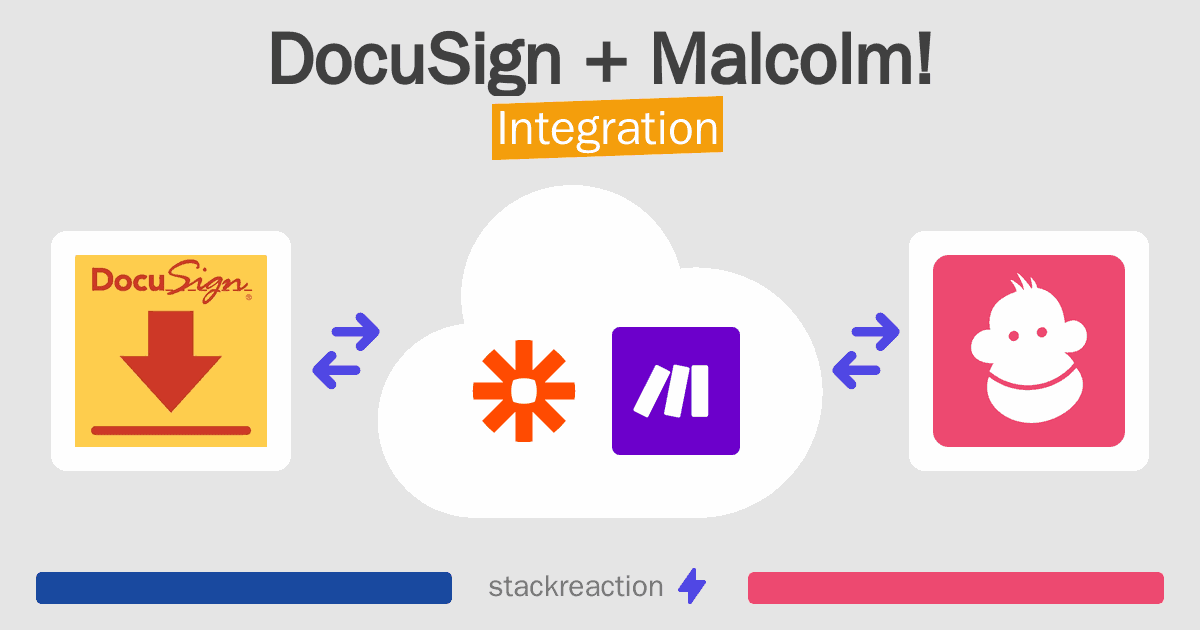 DocuSign + Malcolm!
Integration

DocuSign

stackreaction